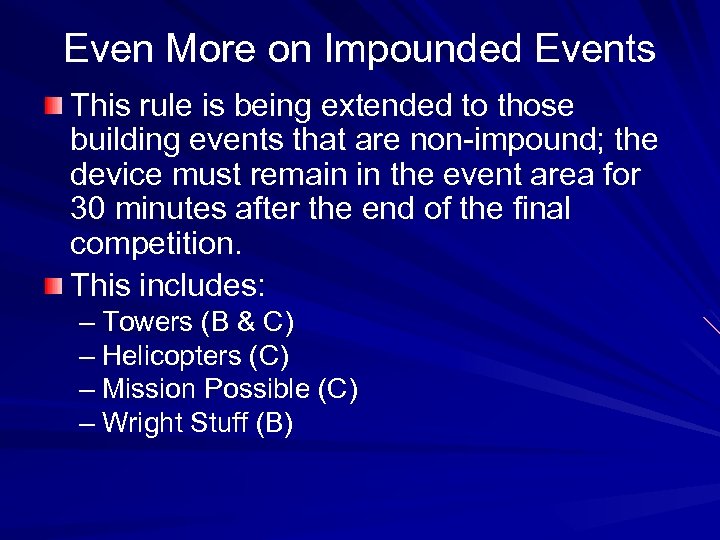 Even More on Impounded Events

This rule is being extended to those building events that are non-impound; the device must remain in the event area for 30 minutes after the end of the final competition.

This includes:
– Towers (B & C)
– Helicopters (C)
– Mission Possible (C)
– Wright Stuff (B)